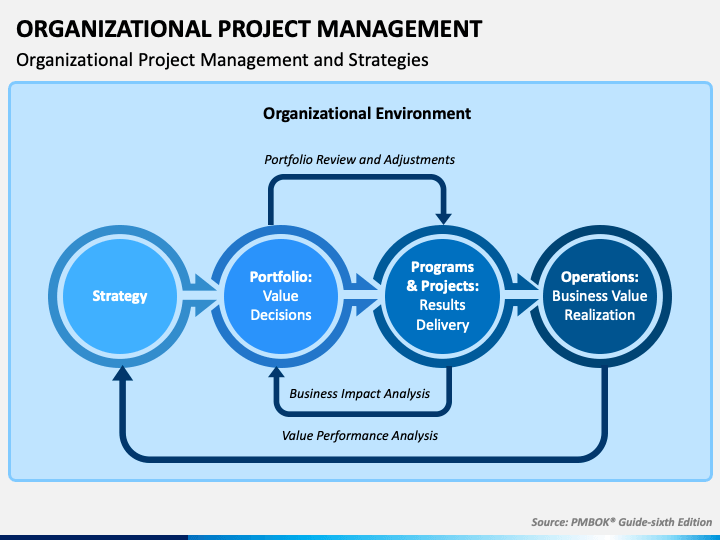 ORGANIZATIONAL PROJECT MANAGEMENT

Organizational Project Management and Strategies

Organizational Environment

Portfolio Review and Adjustments

Strategy

Portfolio: Value Decisions

Programs & Projects: Results Delivery

Operations: Business Value Realization

Business Impact Analysis

Value Performance Analysis

Source: PMBOK® Guide-sixth Edition